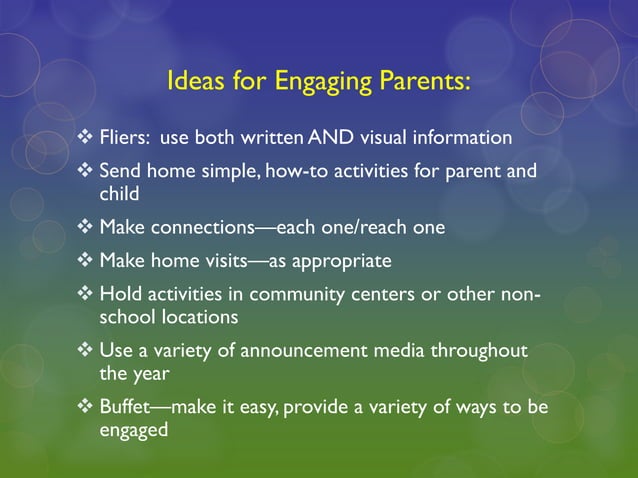 Ideas for Engaging Parents:

❖ Fliers: use both written AND visual information

❖ Send home simple, how-to activities for parent and child

❖ Make connections—each one/reach one

❖ Make home visits—as appropriate

❖ Hold activities in community centers or other non-school locations

❖ Use a variety of announcement media throughout the year

❖ Buffet—make it easy, provide a variety of ways to be engaged